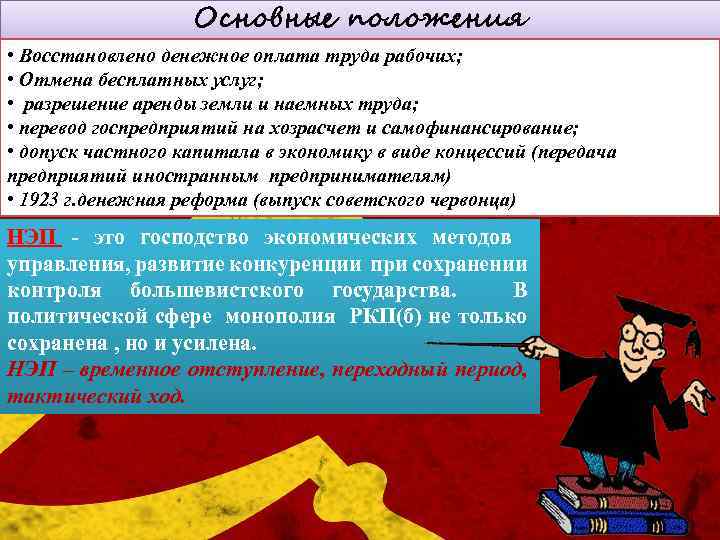 Основные положения

• Восстановлено денежное оплата труда рабочих;
• Отмена бесплатных услуг;
• разрешение аренды земли и наемных труда;
• перевод госпредприятий на хозрасчет и самофинансирование;
• допуск частного капитала в экономику в виде концессий (передача предприятий иностранным предпринимателям)
• 1923 г.денежная реформа (выпуск советского червонца)

НЭП - это господство экономических методов управления, развитие конкуренции при сохранении контроля большевистского государства. В политической сфере монополия РКП(б) не только сохранена , но и усилена.
НЭП – временное отступление, переходный период, тактический ход.